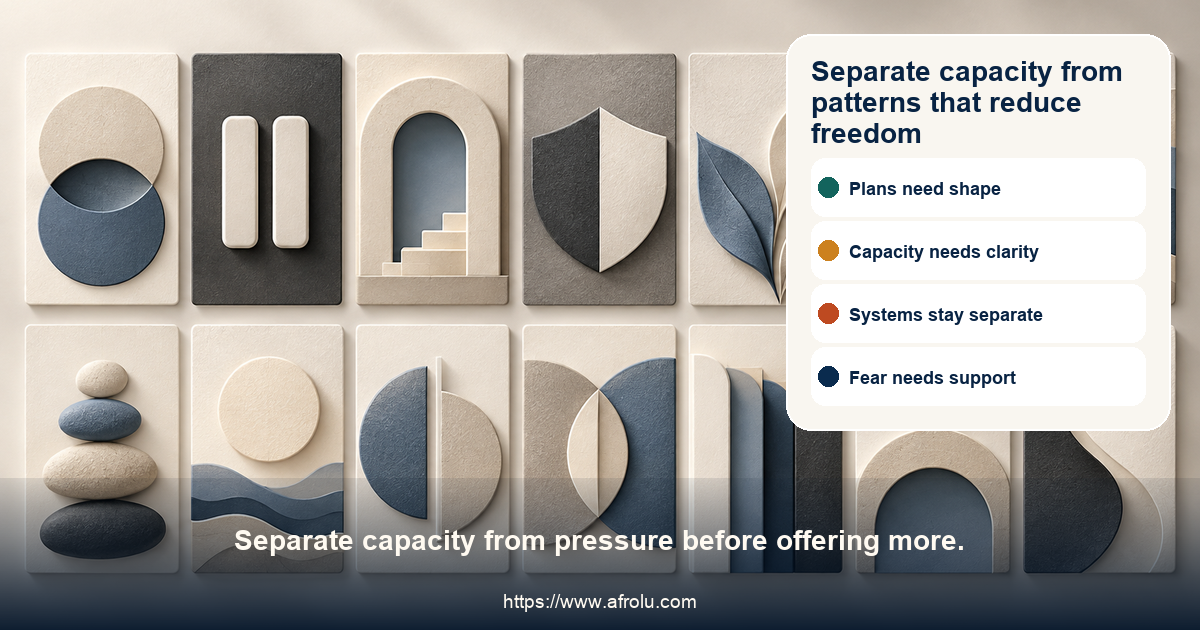 Separate capacity from patterns that reduce freedom

Plans need shape

Capacity needs clarity

Systems stay separate

Fear needs support

Separate capacity from pressure before offering more.

https://www.afrolu.com